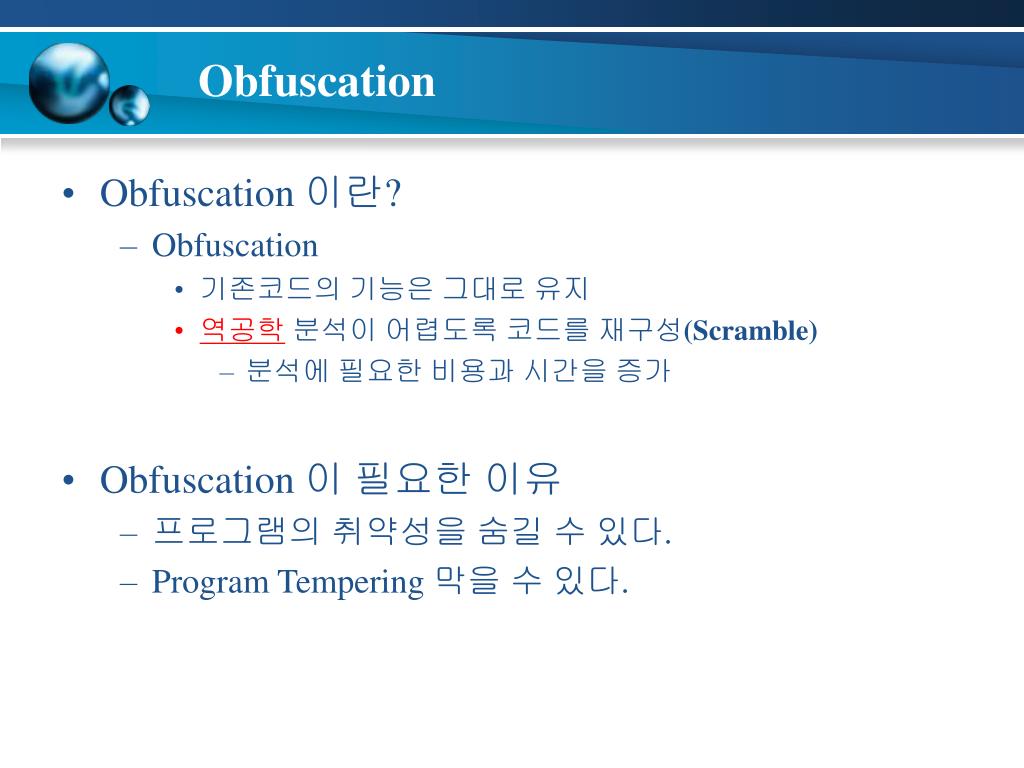 Obfuscation

• Obfuscation 이란?
– Obfuscation
• 기존코드의 기능은 그대로 유지
• 역공학 분석이 어렵도록 코드를 재구성(Scramble)
– 분석에 필요한 비용과 시간을 증가

• Obfuscation 이 필요한 이유
– 프로그램의 취약성을 숨길 수 있다.
– Program Tempering 막을 수 있다.